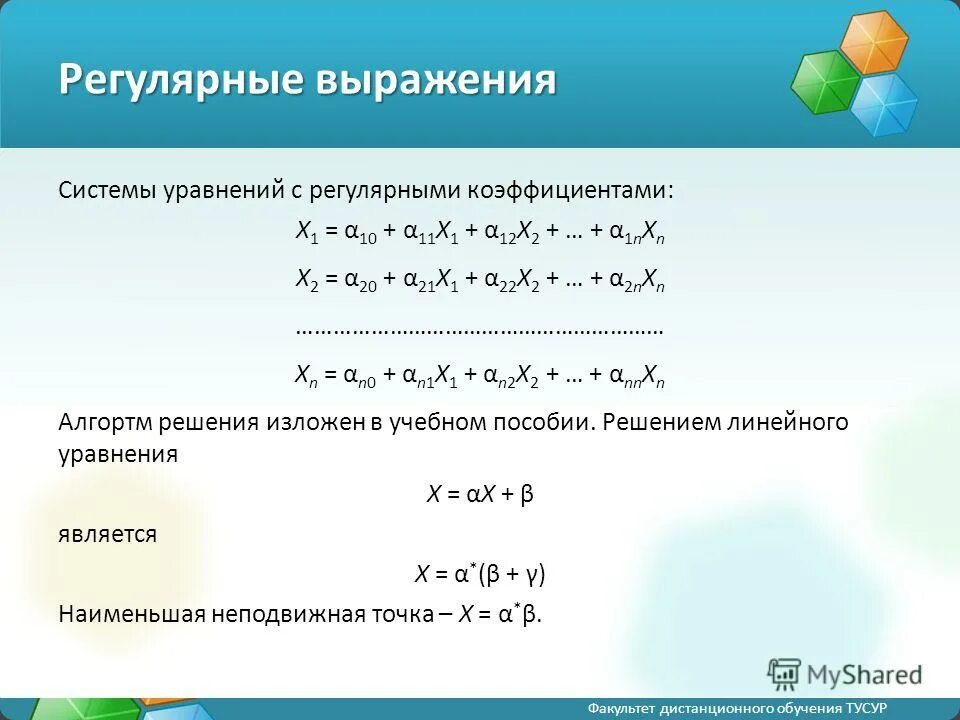 Регулярные выражения

Системы уравнений с регулярными коэффициентами:

$X_1 = \alpha_{10} + \alpha_{11}X_1 + \alpha_{12}X_2 + \ldots + \alpha_{1n}X_n$

$X_2 = \alpha_{20} + \alpha_{21}X_1 + \alpha_{22}X_2 + \ldots + \alpha_{2n}X_n$

…………………………………………………

$X_n = \alpha_{n0} + \alpha_{n1}X_1 + \alpha_{n2}X_2 + \ldots + \alpha_{nn}X_n$

Алгортм решения изложен в учебном пособии. Решением линейного уравнения

$X = \alpha X + \beta$

является

$X = \alpha^*(\beta + \gamma)$

Наименьшая неподвижная точка – $X = \alpha^*\beta$.

MyShared

Факультет дистанционного обучения ТУСУР